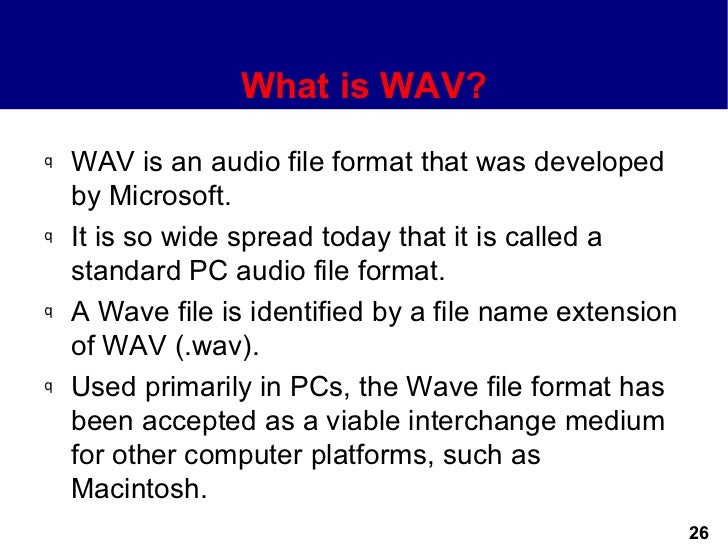 What is WAV?

q WAV is an audio file format that was developed by Microsoft.

q It is so wide spread today that it is called a standard PC audio file format.

q A Wave file is identified by a file name extension of WAV (.wav).

q Used primarily in PCs, the Wave file format has been accepted as a viable interchange medium for other computer platforms, such as Macintosh.

26